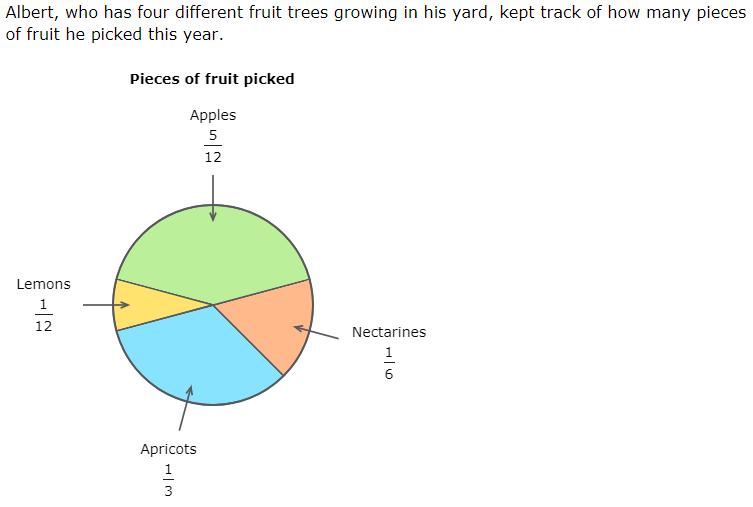 Albert, who has four different fruit trees growing in his yard, kept track of how many pieces of fruit he picked this year.

Pieces of fruit picked

Apples
$\frac{5}{12}$

Lemons
$\frac{1}{12}$

Nectarines
$\frac{1}{6}$

Apricots
$\frac{1}{3}$